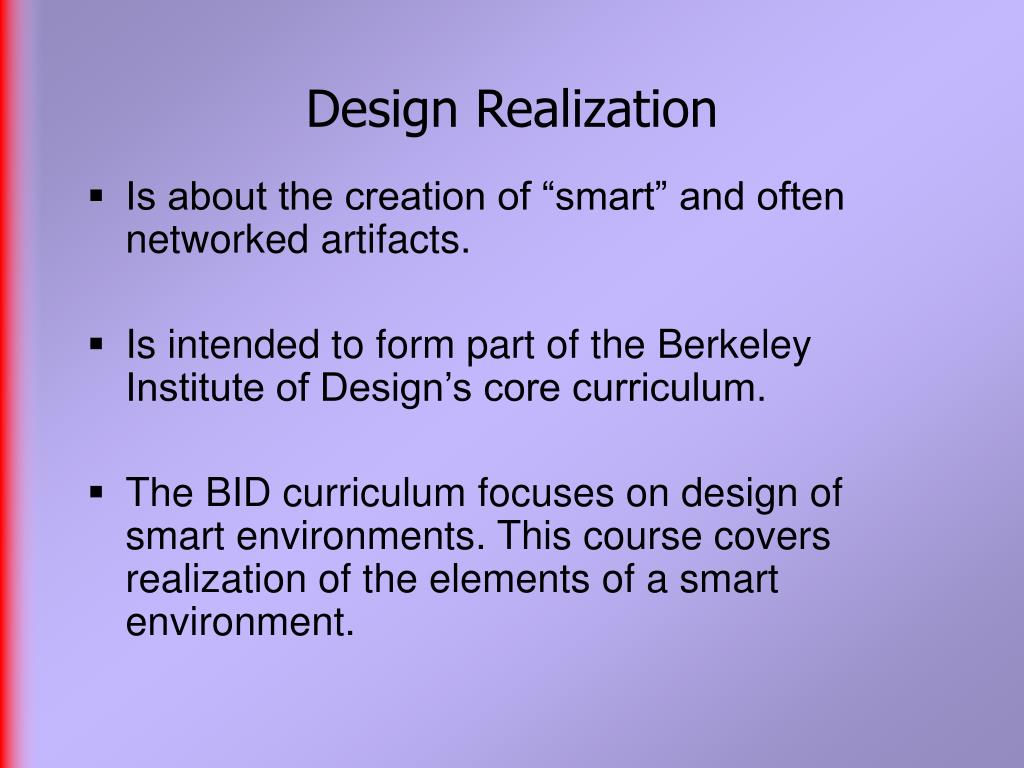 Design Realization

▪ Is about the creation of “smart” and often networked artifacts.

▪ Is intended to form part of the Berkeley Institute of Design’s core curriculum.

▪ The BID curriculum focuses on design of smart environments. This course covers realization of the elements of a smart environment.